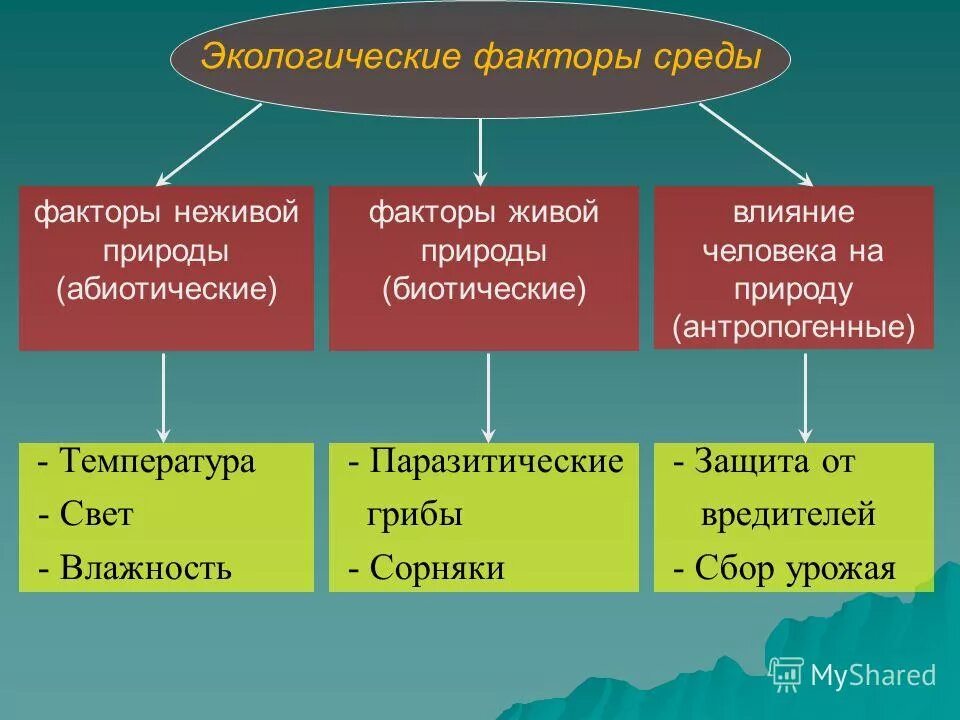 Экологические факторы среды

факторы неживой природы (абиотические)

факторы живой природы (биотические)

влияние человека на природу (антропогенные)

- Температура
- Свет
- Влажность

- Паразитические грибы
- Сорняки

- Защита от вредителей
- Сбор урожая

MyShared